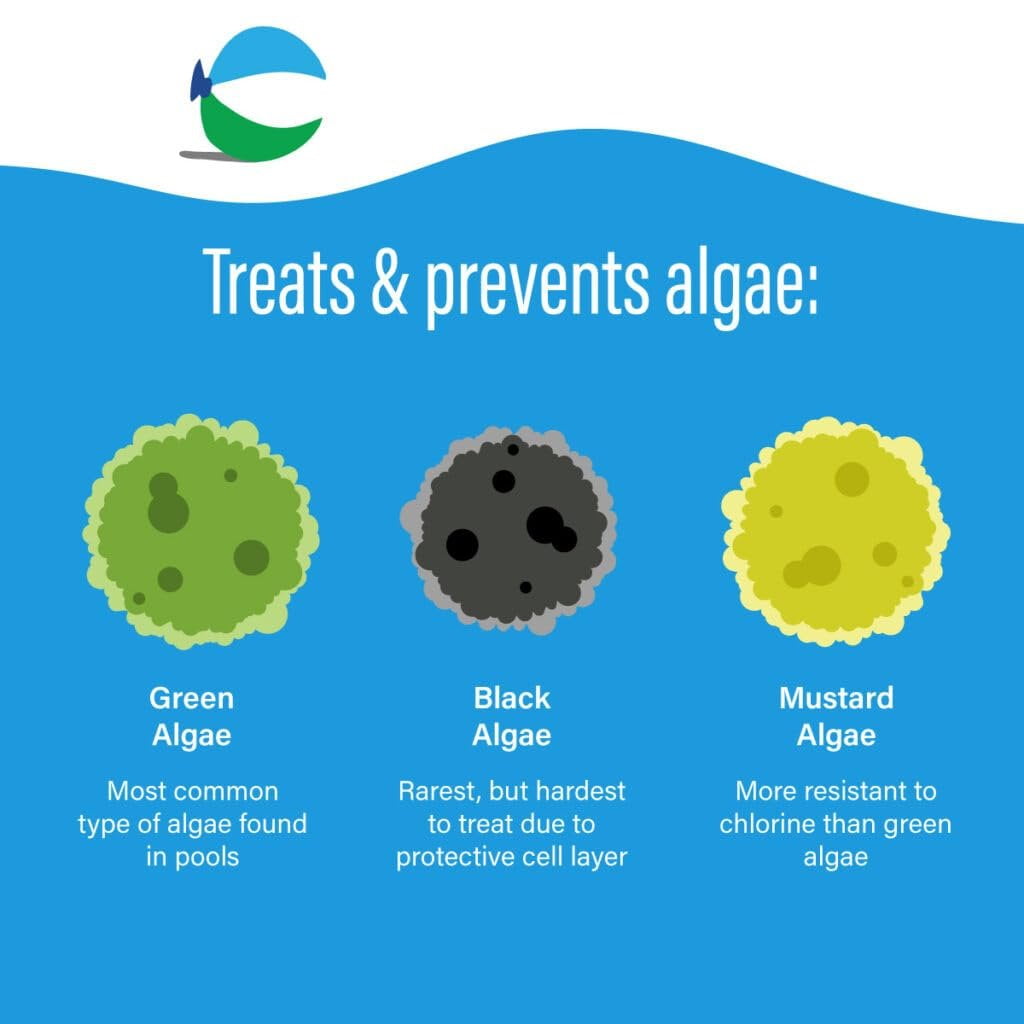 Treats & prevents algae:

Green Algae

Most common type of algae found in pools

Black Algae

Rarest, but hardest to treat due to protective cell layer

Mustard Algae

More resistant to chlorine than green algae